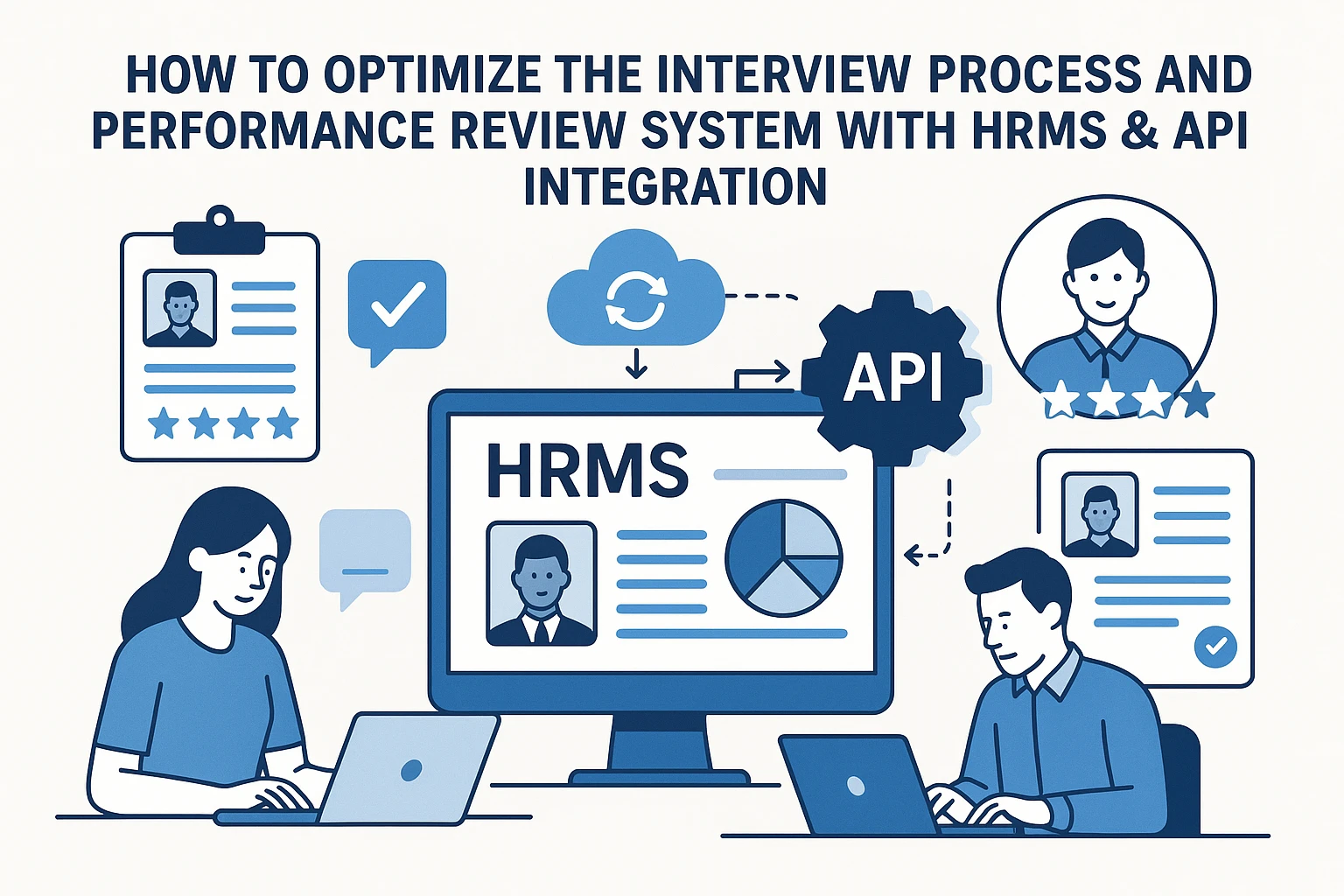 HOW TO OPTIMIZE THE INTERVIEW PROCESS AND PERFORMANCE REVIEW SYSTEM WITH HRMS & API INTEGRATION

API

HRMS